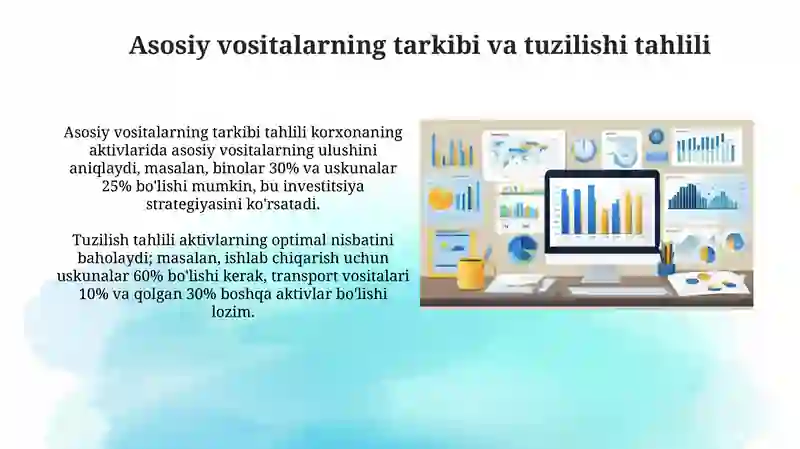 Asosiy vositalarning tarkibi va tuzilishi tahlili

Asosiy vositalarning tarkibi tahlili korxonaning aktivlarida asosiy vositalarning ulushini aniqlaydi, masalan, binolar 30% va uskunalar 25% bo'lishi mumkin, bu investitsiya strategiyasini ko'rsatadi.

Tuzilish tahlili aktivlarning optimal nisbatini baholaydi; masalan, ishlab chiqarish uchun uskunalar 60% bo'lishi kerak, transport vositalari 10% va qolgan 30% boshqa aktivlar bo'lishi lozim.